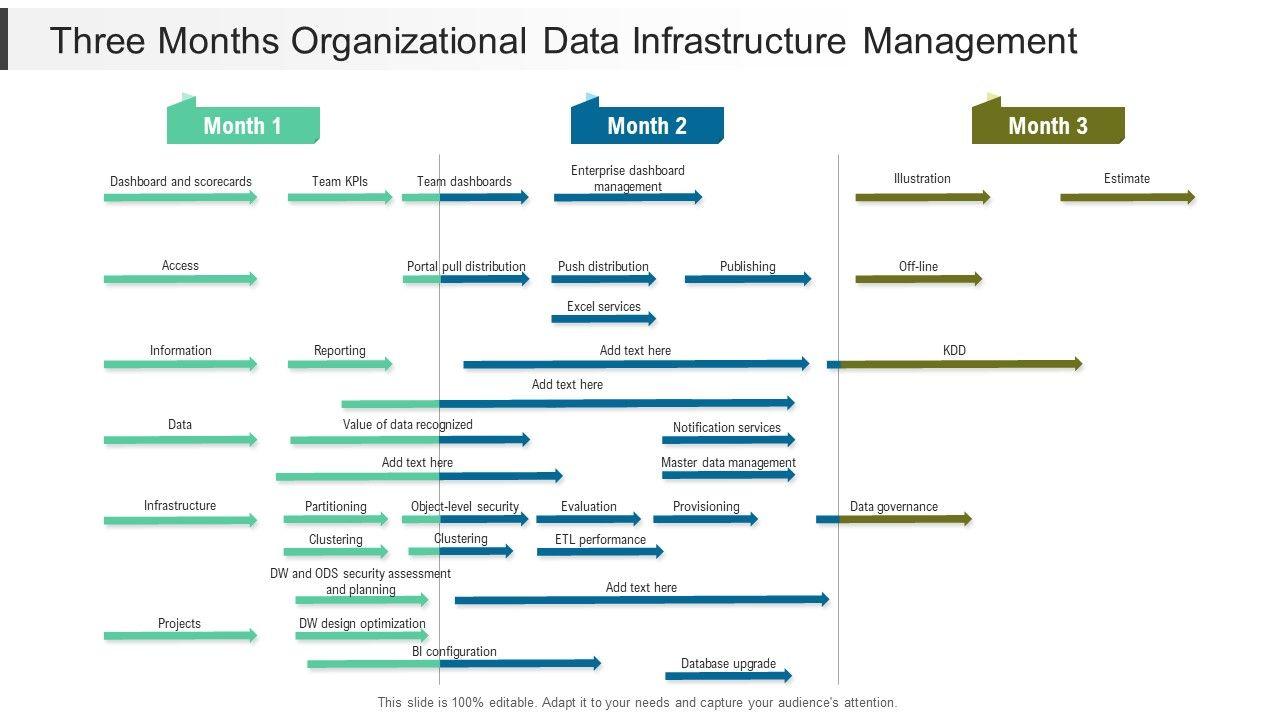 Three Months Organizational Data Infrastructure Management

Month 1

Month 2

Month 3

Dashboard and scorecards

Team KPIs

Team dashboards

Enterprise dashboard management

Illustration

Estimate

Access

Portal pull distribution

Push distribution

Publishing

Off-line

Excel services

Information

Reporting

Add text here

KDD

Add text here

Data

Value of data recognized

Notification services

Add text here

Master data management

Infrastructure

Partitioning

Object-level security

Evaluation

Provisioning

Data governance

Clustering

Clustering

ETL performance

DW and ODS security assessment and planning

Add text here

Projects

DW design optimization

BI configuration

Database upgrade

This slide is 100% editable. Adapt it to your needs and capture your audience's attention.